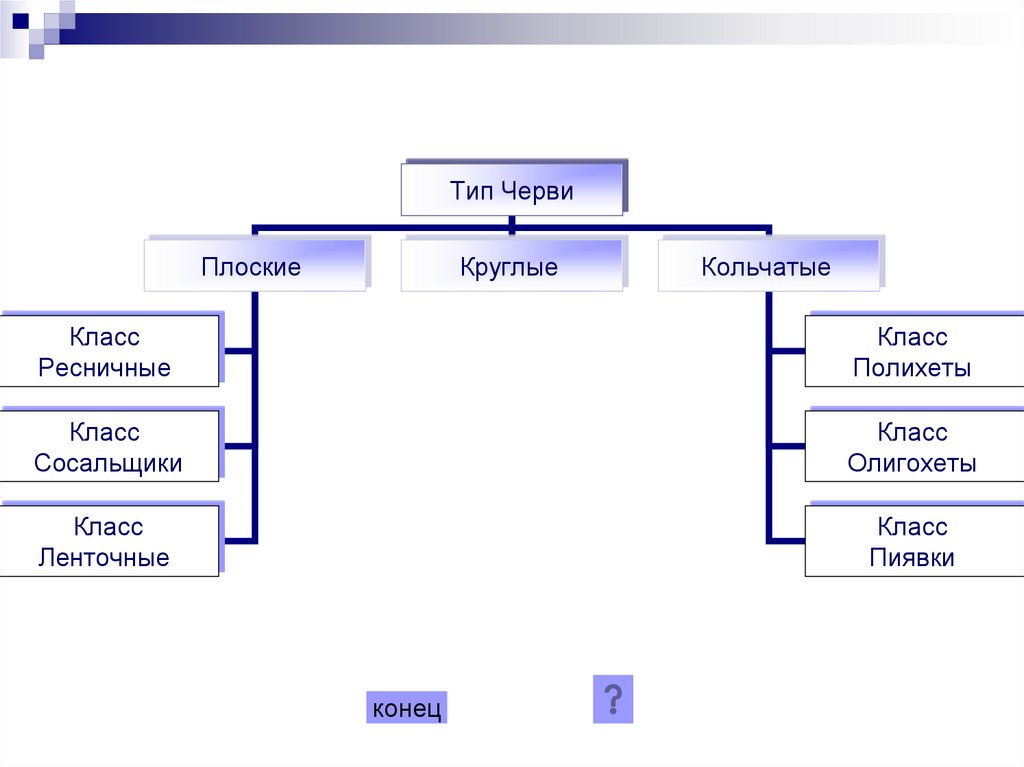 Тип Черви

Плоские

Круглые

Кольчатые

Класс Ресничные

Класс Сосальщики

Класс Ленточные

Класс Полихеты

Класс Олигохеты

Класс Пиявки

конец

?